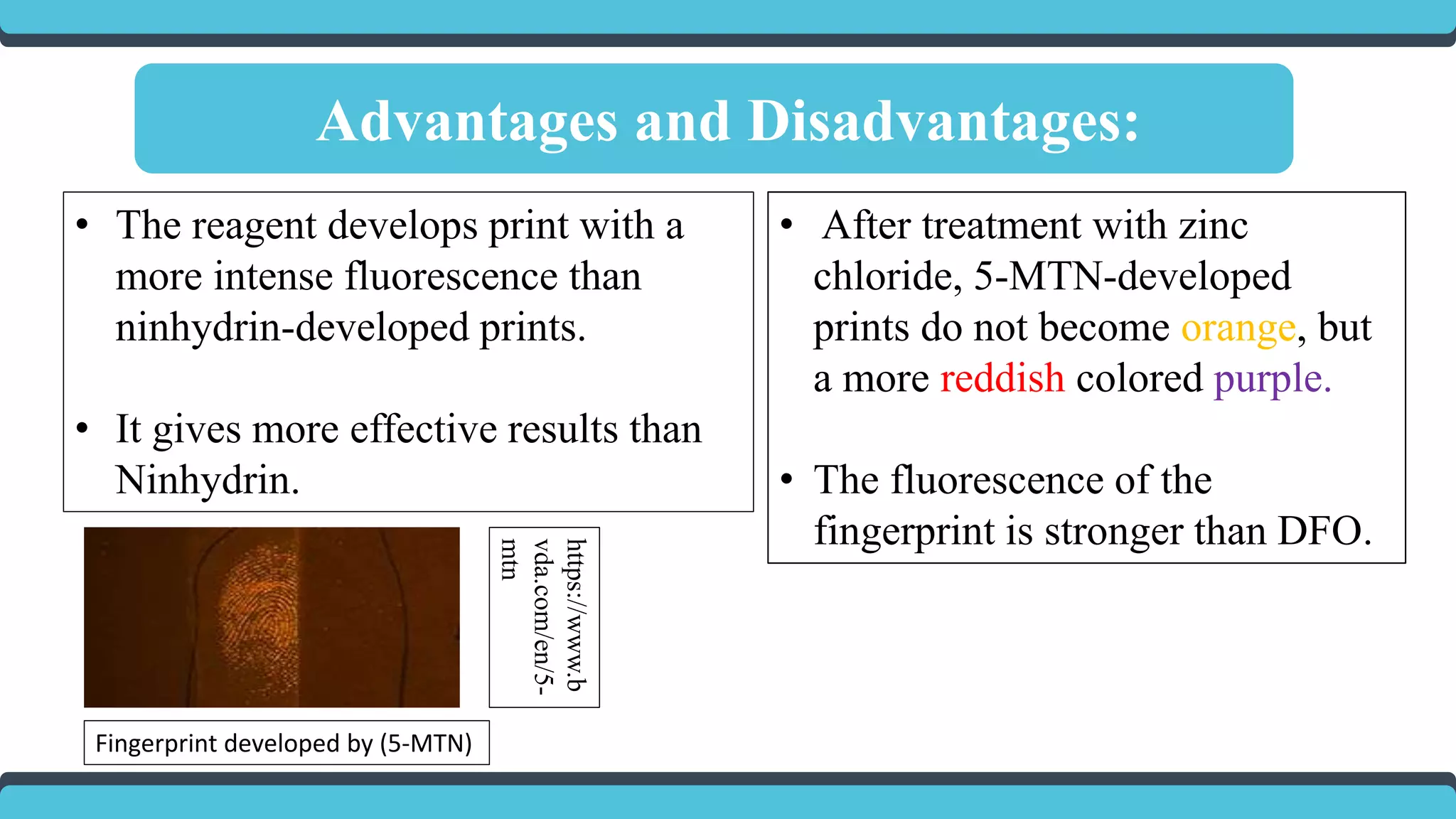 Advantages and Disadvantages:

• The reagent develops print with a more intense fluorescence than ninhydrin-developed prints.

• It gives more effective results than Ninhydrin.

https://www.bvda.com/en/5-mtn

Fingerprint developed by (5-MTN)

• After treatment with zinc chloride, 5-MTN-developed prints do not become orange, but a more reddish colored purple.

• The fluorescence of the fingerprint is stronger than DFO.